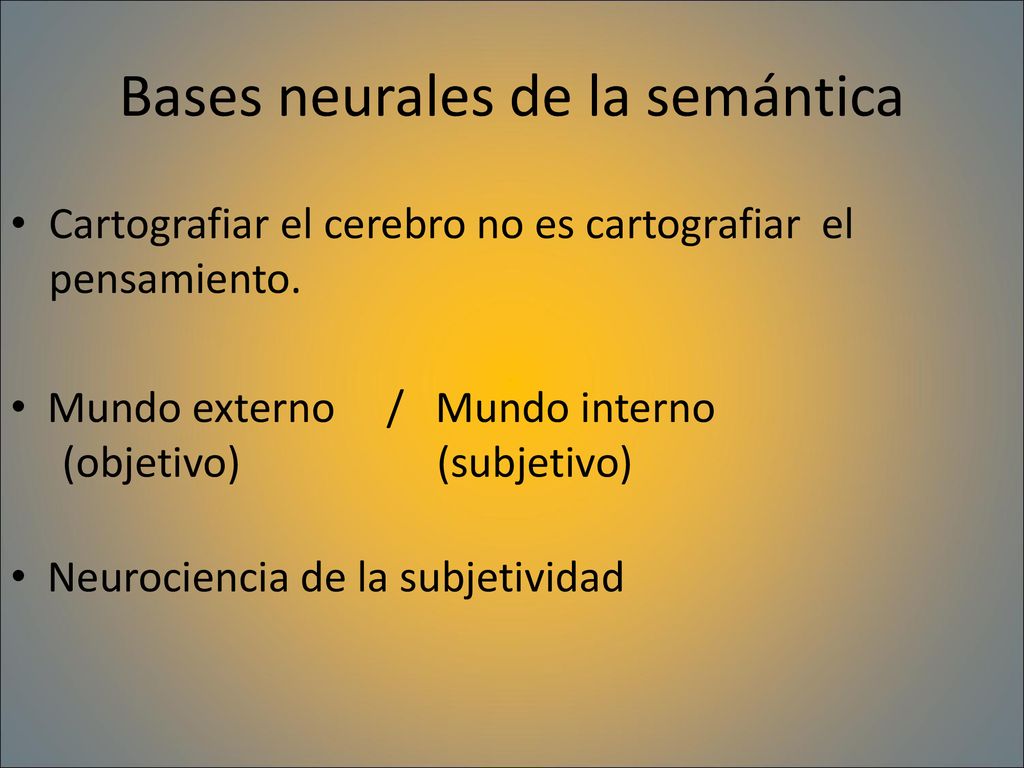 Bases neurales de la semántica

• Cartografiar el cerebro no es cartografiar el pensamiento.

• Mundo externo / Mundo interno
(objetivo) (subjetivo)

• Neurociencia de la subjetividad